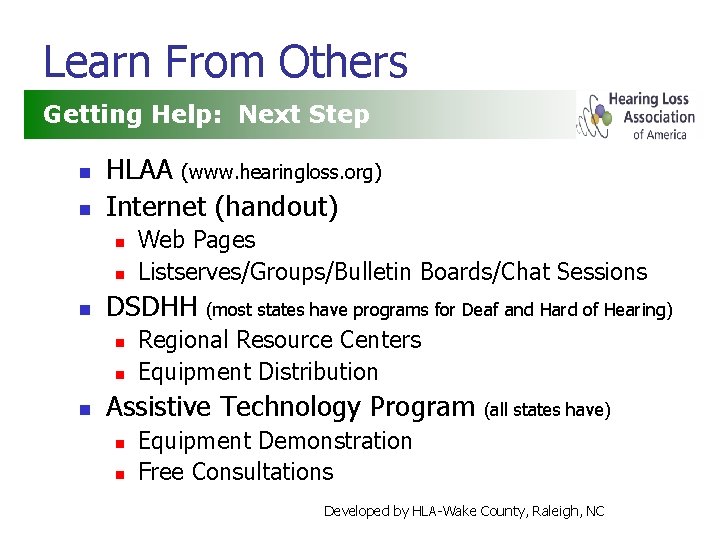 Learn From Others

Getting Help: Next Step

Hearing Loss Association of America

- HLAA (www.hearingloss.org)
- Internet (handout)
  - Web Pages
  - Listserves/Groups/Bulletin Boards/Chat Sessions
- DSDHH (most states have programs for Deaf and Hard of Hearing)
  - Regional Resource Centers
  - Equipment Distribution
- Assistive Technology Program (all states have)
  - Equipment Demonstration
  - Free Consultations

Developed by HLA-Wake County, Raleigh, NC